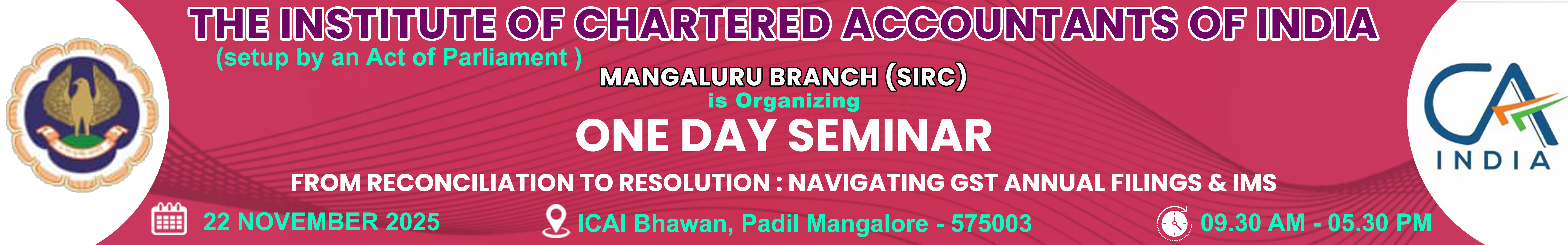 THE INSTITUTE OF CHARTERED ACCOUNTANTS OF INDIA
(setup by an Act of Parliament )

MANGALURU BRANCH (SIRC)
is Organizing

ONE DAY SEMINAR

FROM RECONCILIATION TO RESOLUTION : NAVIGATING GST ANNUAL FILINGS & IMS

22 NOVEMBER 2025

ICAI Bhawan, Padil Mangalore - 575003

09.30 AM - 05.30 PM

CA INDIA